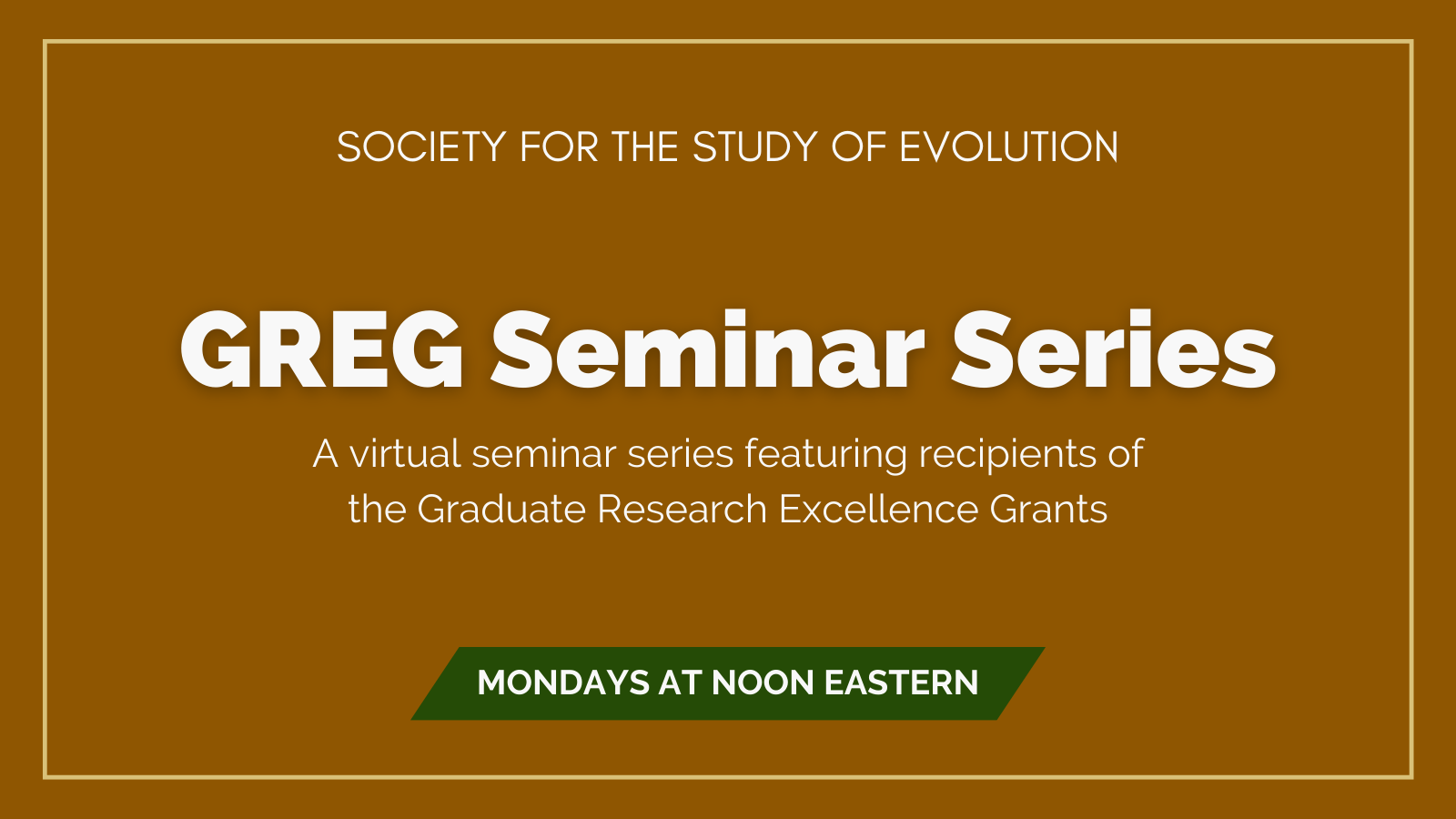 SOCIETY FOR THE STUDY OF EVOLUTION

GREG Seminar Series

A virtual seminar series featuring recipients of the Graduate Research Excellence Grants

MONDAYS AT NOON EASTERN